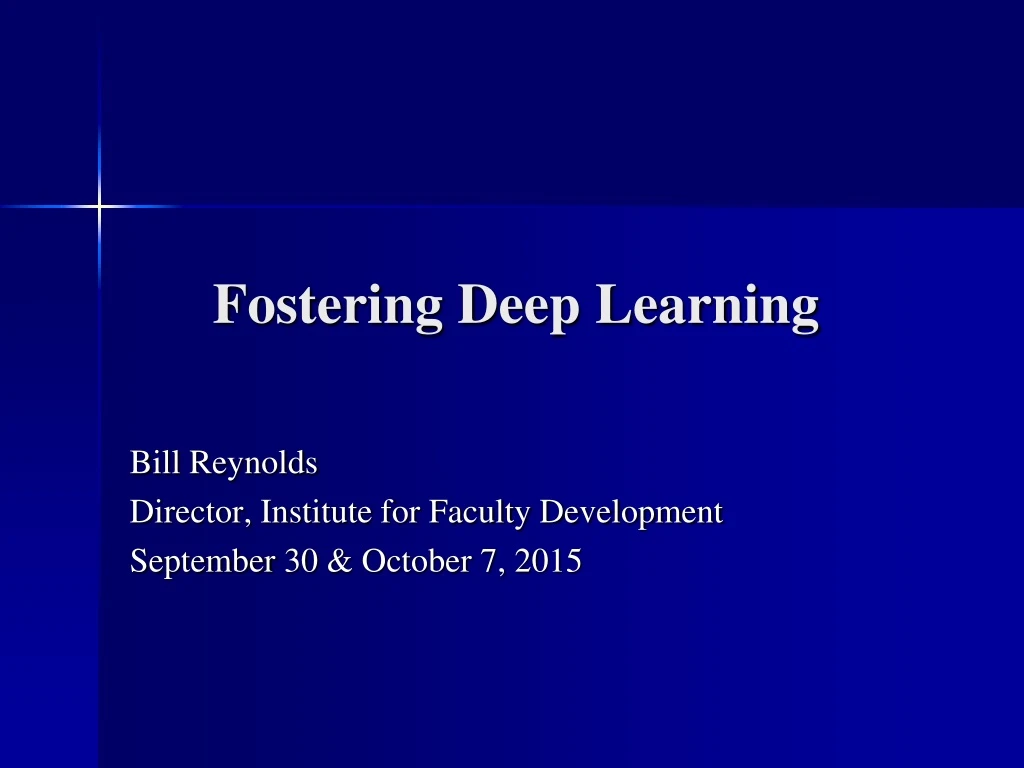 Fostering Deep Learning

Bill Reynolds
Director, Institute for Faculty Development
September 30 & October 7, 2015